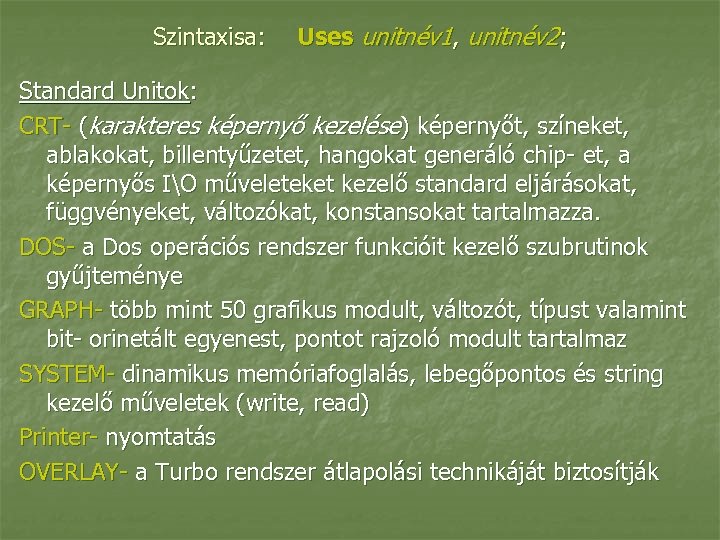 Szintaxisa: Uses unitnév1, unitnév2;

Standard Unitok:

CRT- (karakteres képernyő kezelése) képernyőt, színeket, ablakokat, billentyűzetet, hangokat generáló chip- et, a képernyős I\O műveleteket kezelő standard eljárásokat, függvényeket, változókat, konstansokat tartalmazza.

DOS- a Dos operációs rendszer funkcióit kezelő szubrutinok gyűjteménye

GRAPH- több mint 50 grafikus modult, változót, típust valamint bit- orinetált egyenest, pontot rajzoló modult tartalmaz

SYSTEM- dinamikus memóriafoglalás, lebegőpontos és string kezelő műveletek (write, read)

Printer- nyomtatás

OVERLAY- a Turbo rendszer átlapolási technikáját biztosítják